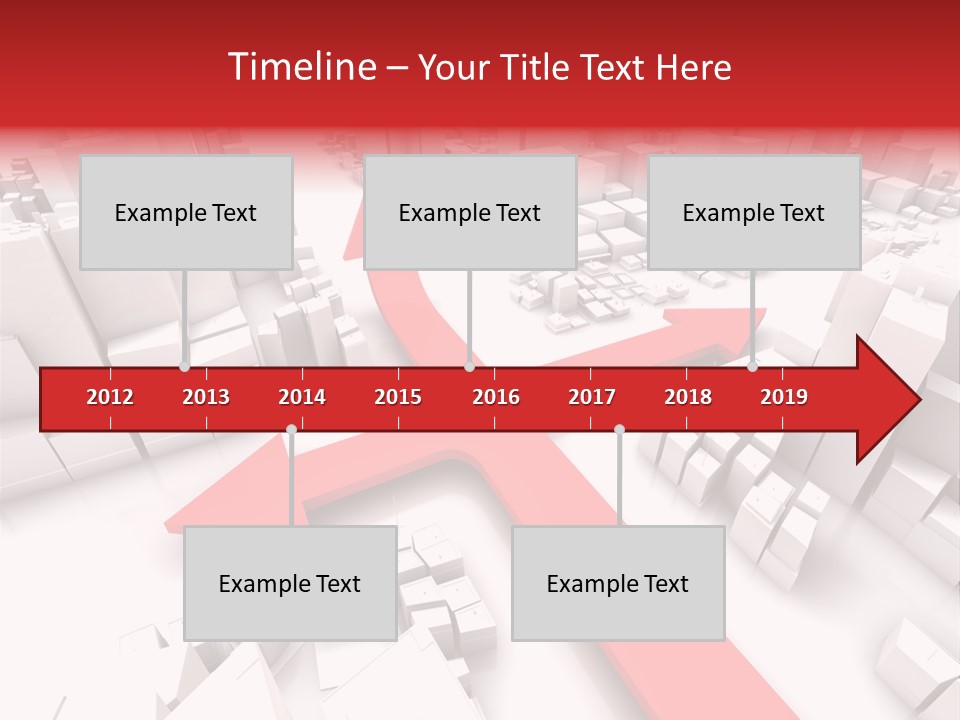 Timeline – Your Title Text Here

Example Text

Example Text

Example Text

2012
2013
2014
2015
2016
2017
2018
2019

Example Text

Example Text